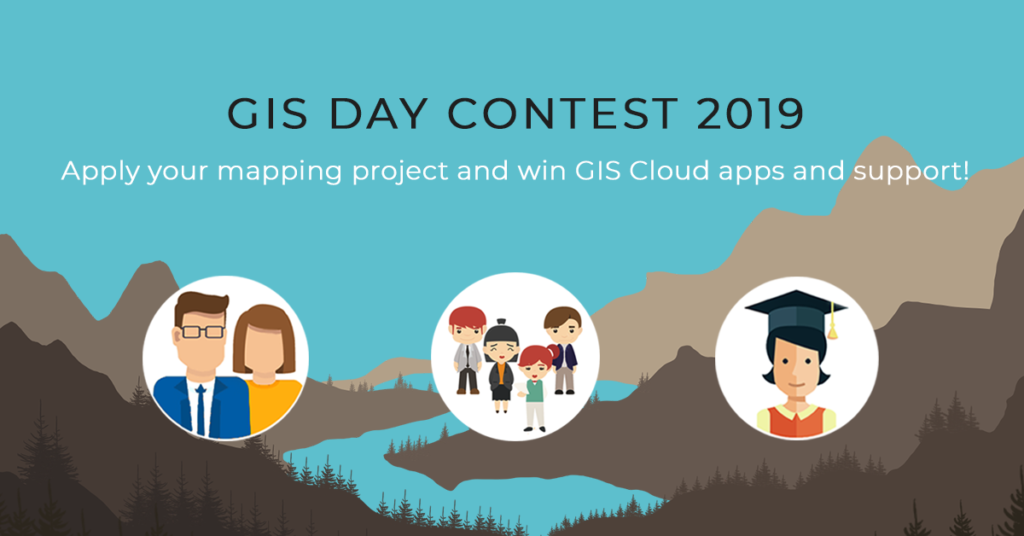 GIS DAY CONTEST 2019

Apply your mapping project and win GIS Cloud apps and support!